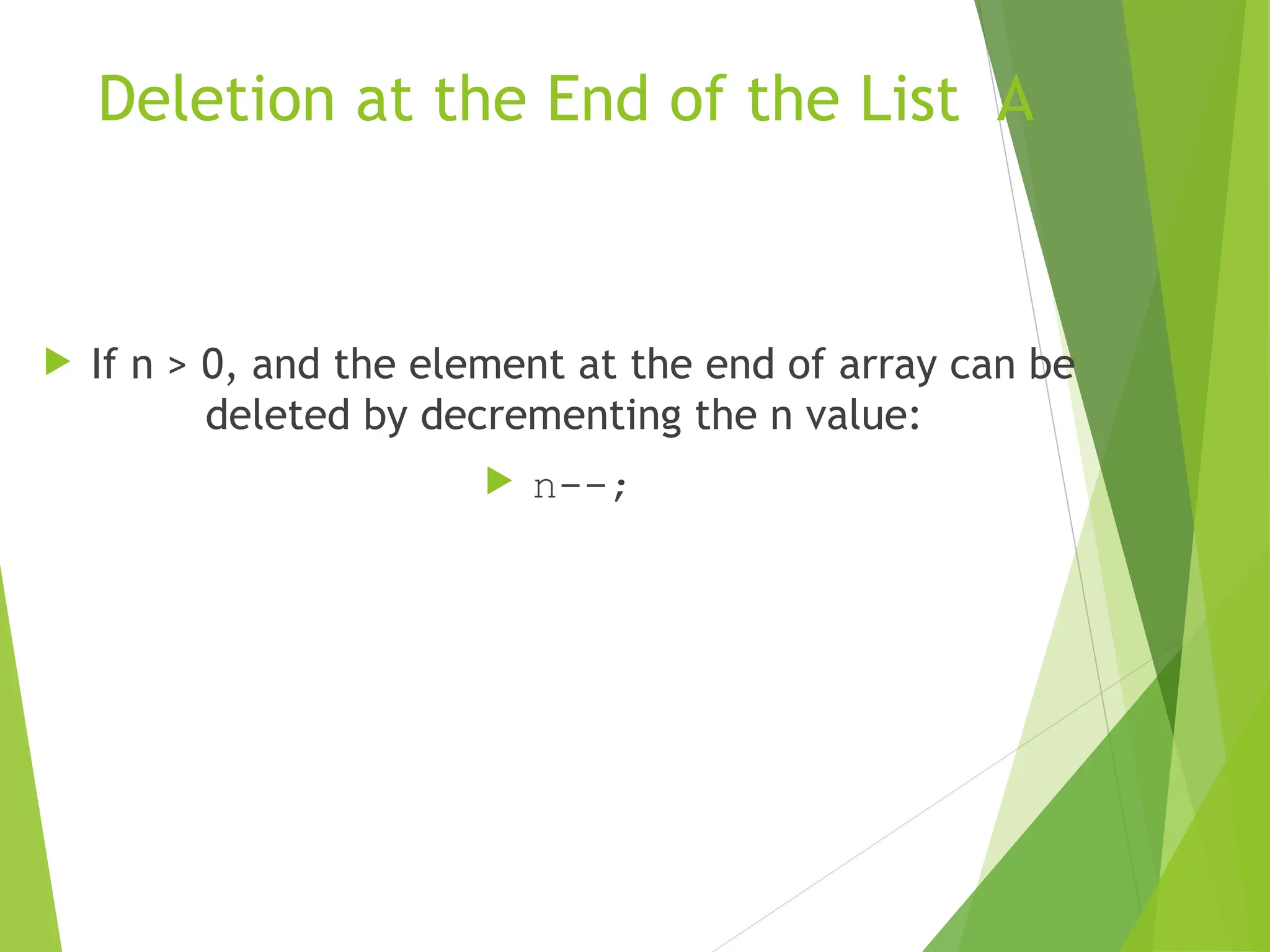 Deletion at the End of the List A

If n > 0, and the element at the end of array can be deleted by decrementing the n value:

n--;